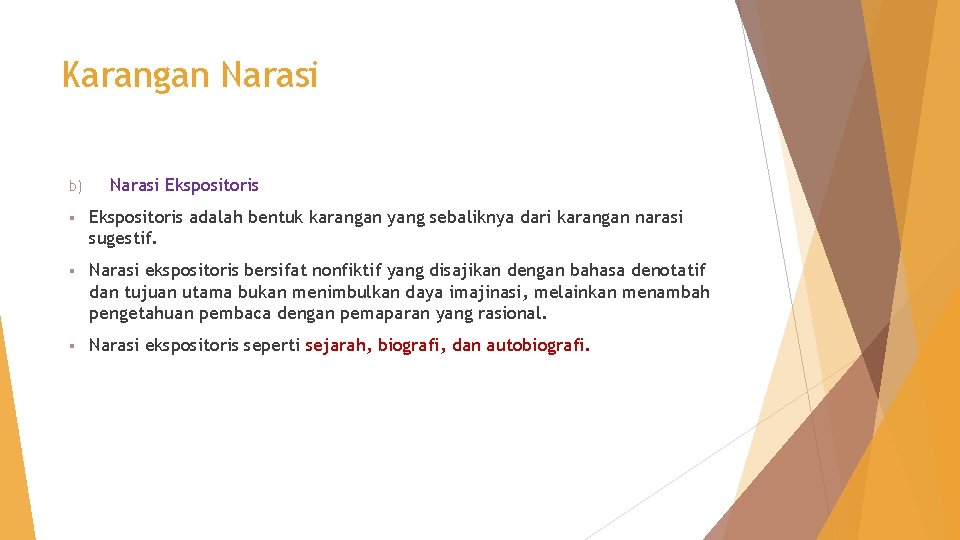 Karangan Narasi

b) Narasi Ekspositoris

▪ Ekspositoris adalah bentuk karangan yang sebaliknya dari karangan narasi sugestif.

▪ Narasi ekspositoris bersifat nonfiktif yang disajikan dengan bahasa denotatif dan tujuan utama bukan menimbulkan daya imajinasi, melainkan menambah pengetahuan pembaca dengan pemaparan yang rasional.

▪ Narasi ekspositoris seperti sejarah, biografi, dan autobiografi.